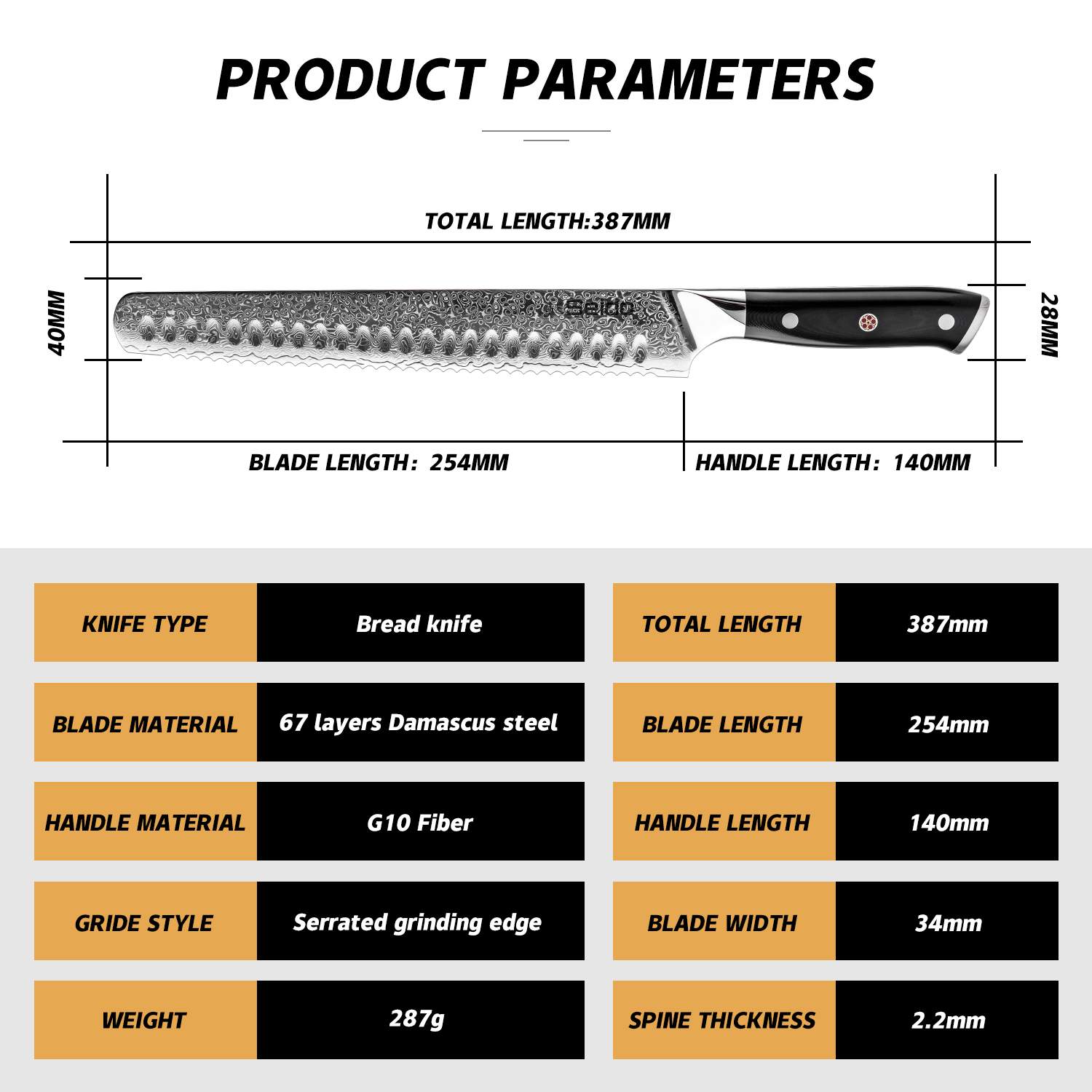 PRODUCT PARAMETERS

TOTAL LENGTH:387MM

40MM

SEIDO

28MM

BLADE LENGTH: 254MM

HANDLE LENGTH: 140MM

| KNIFE TYPE | Bread knife |
|---|---|
| BLADE MATERIAL | 67 layers Damascus steel |
| HANDLE MATERIAL | G10 Fiber |
| GRIDE STYLE | Serrated grinding edge |
| WEIGHT | 287g |

| TOTAL LENGTH | 387mm |
|---|---|
| BLADE LENGTH | 254mm |
| HANDLE LENGTH | 140mm |
| BLADE WIDTH | 34mm |
| SPINE THICKNESS | 2.2mm |